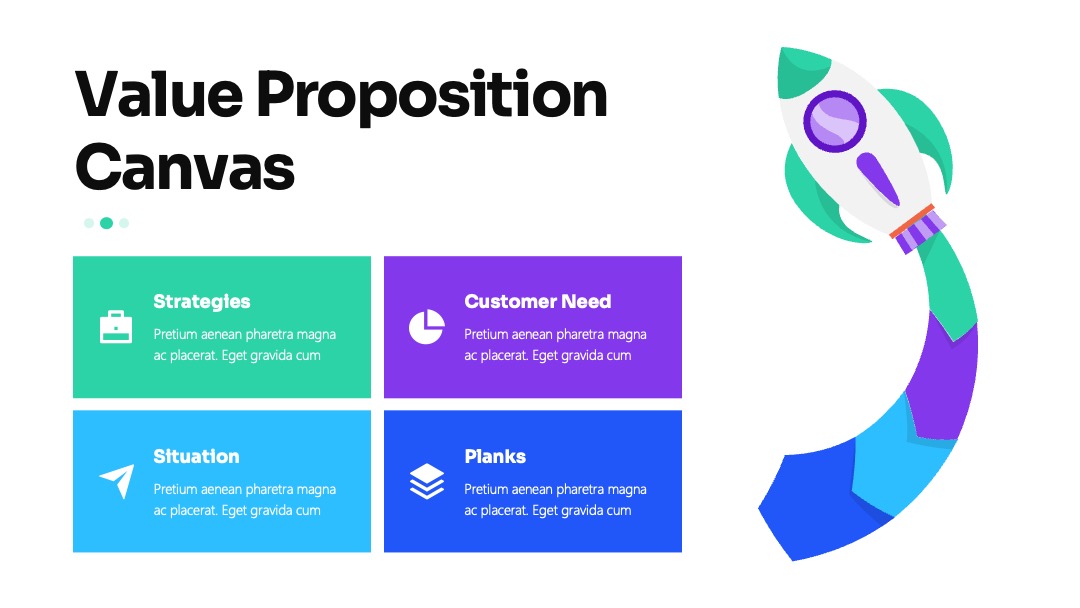 Value Proposition Canvas

Strategies
Pretium aenean pharetra magna ac placerat. Eget gravida cum

Customer Need
Pretium aenean pharetra magna ac placerat. Eget gravida cum

Situation
Pretium aenean pharetra magna ac placerat. Eget gravida cum

Planks
Pretium aenean pharetra magna ac placerat. Eget gravida cum